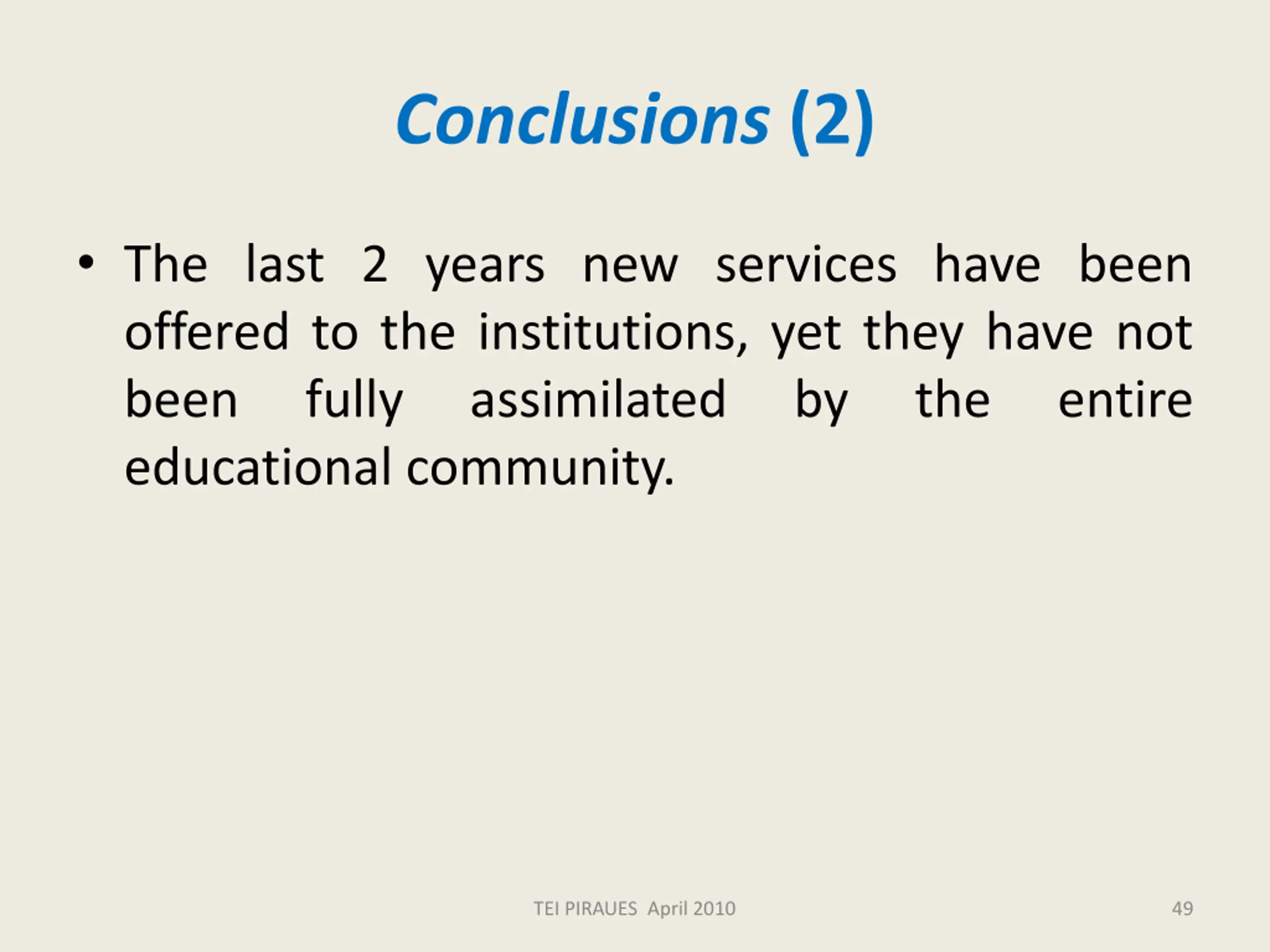 Conclusions (2)

• The last 2 years new services have been offered to the institutions, yet they have not been fully assimilated by the entire educational community.

TEI PIRAUES April 2010

49